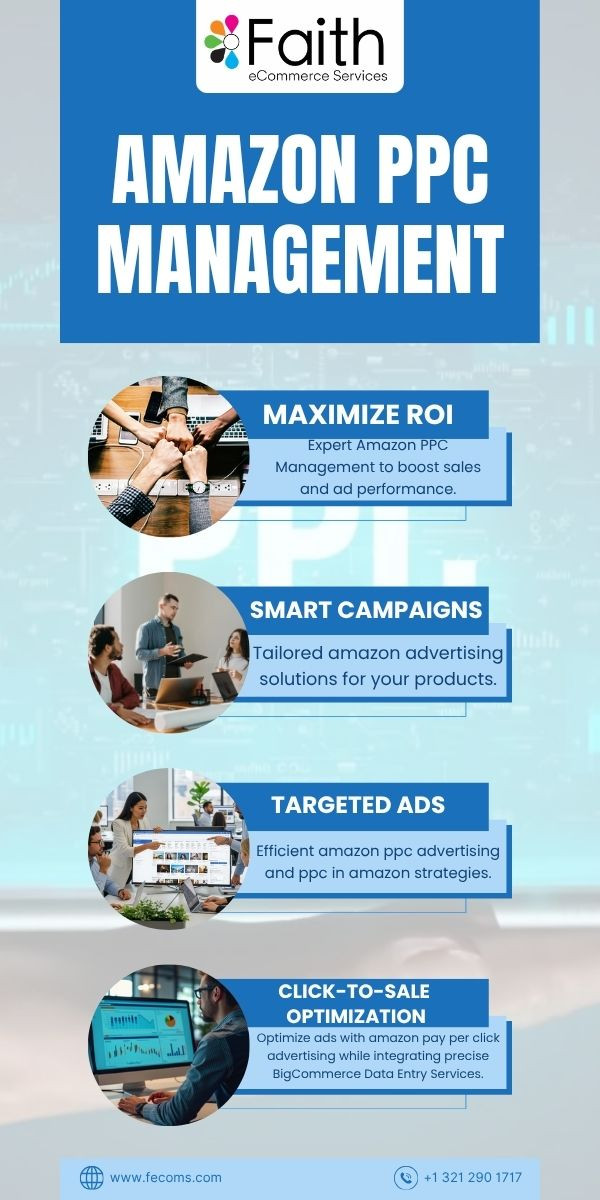 Faith
eCommerce Services

AMAZON PPC MANAGEMENT

MAXIMIZE ROI
Expert Amazon PPC Management to boost sales and ad performance.

SMART CAMPAIGNS
Tailored amazon advertising solutions for your products.

TARGETED ADS
Efficient amazon ppc advertising and ppc in amazon strategies.

CLICK-TO-SALE OPTIMIZATION
Optimize ads with amazon pay per click advertising while integrating precise BigCommerce Data Entry Services.

www.fecoms.com
+1 321 290 1717